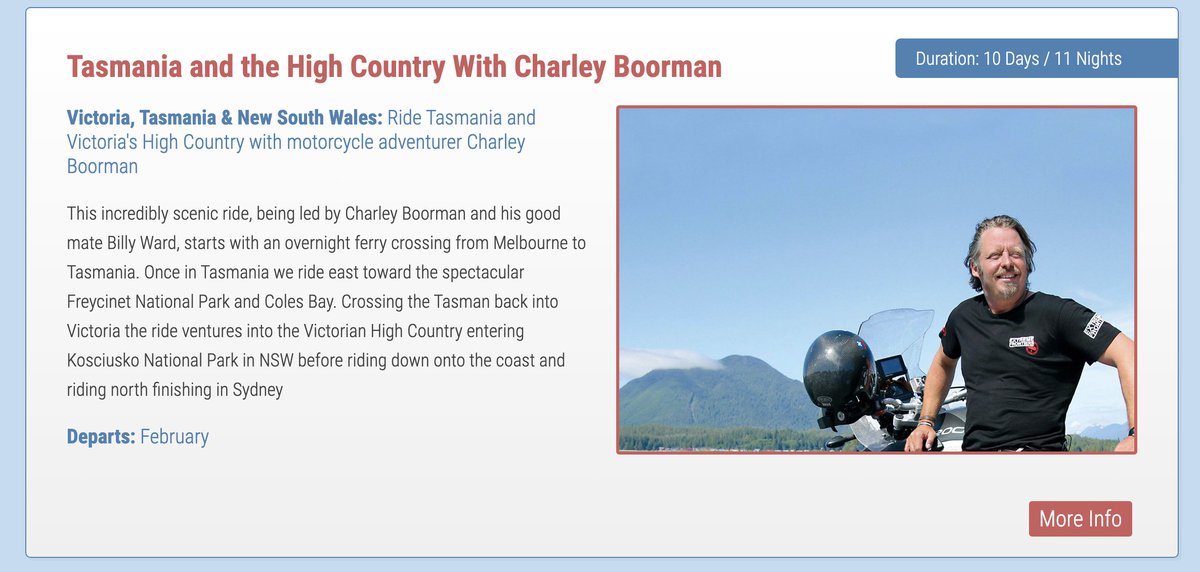 Tasmania and the High Country With Charley Boorman

Duration: 10 Days / 11 Nights

Victoria, Tasmania & New South Wales: Ride Tasmania and Victoria's High Country with motorcycle adventurer Charley Boorman

This incredibly scenic ride, being led by Charley Boorman and his good mate Billy Ward, starts with an overnight ferry crossing from Melbourne to Tasmania. Once in Tasmania we ride east toward the spectacular Freycinet National Park and Coles Bay. Crossing the Tasman back into Victoria the ride ventures into the Victorian High Country entering Kosciusko National Park in NSW before riding down onto the coast and riding north finishing in Sydney

Departs: February

More Info